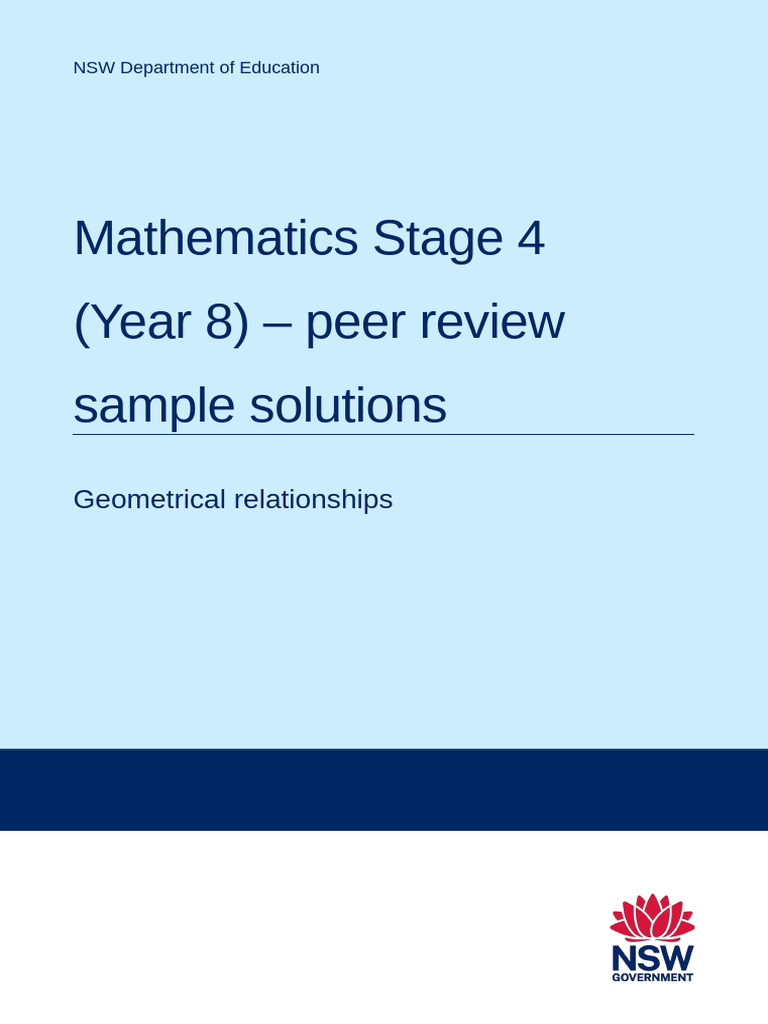 NSW Department of Education

Mathematics Stage 4 (Year 8) – peer review sample solutions

Geometrical relationships

NSW
GOVERNMENT